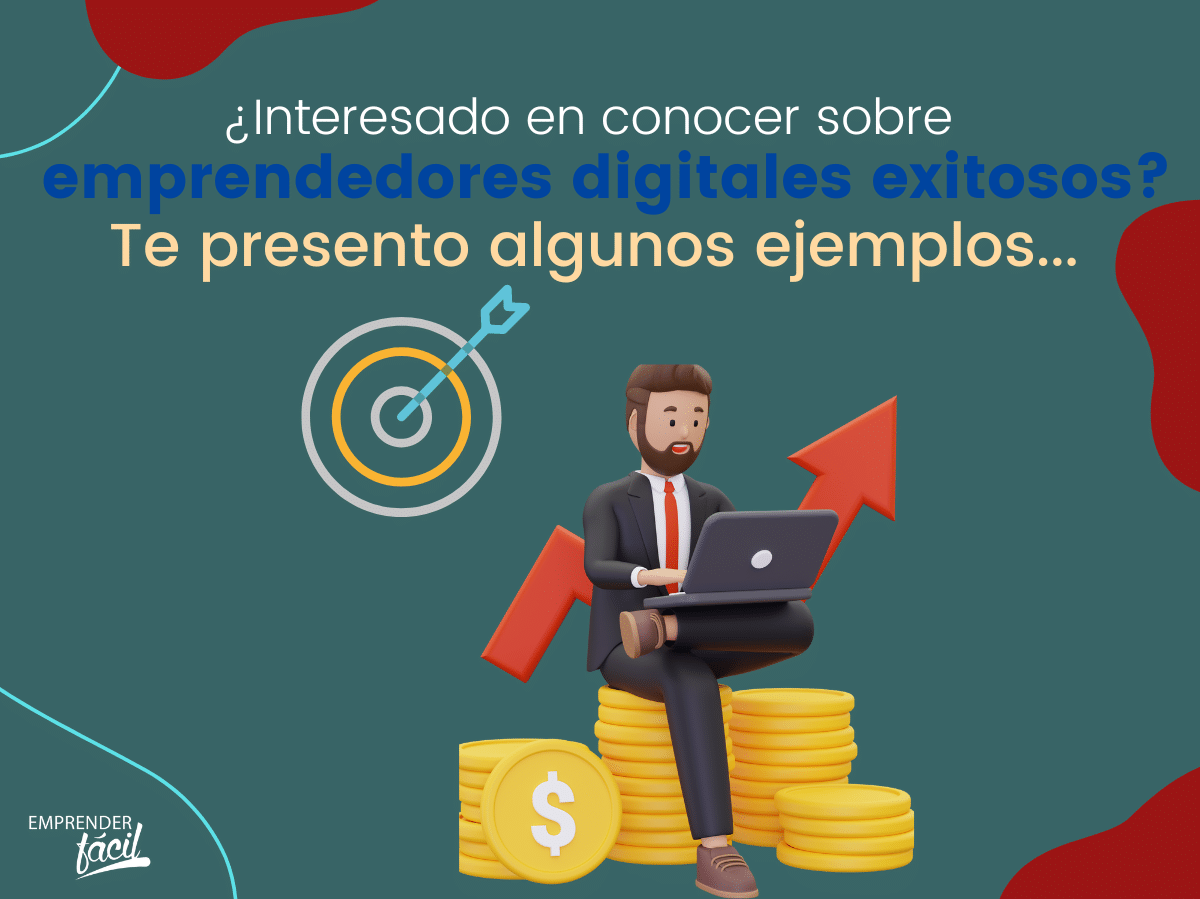 ¿Interesado en conocer sobre emprendedores digitales exitosos? Te presento algunos ejemplos...

$

EMPRENDER fácil